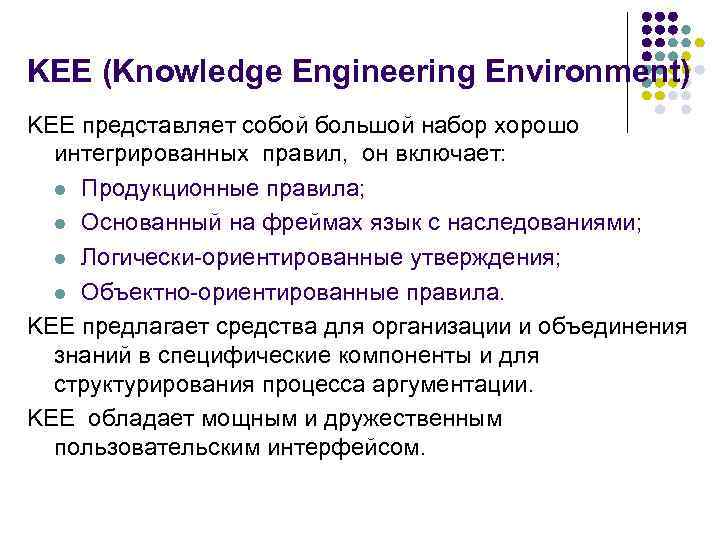 KEE (Knowledge Engineering Environment)

KEE представляет собой большой набор хорошо интегрированных правил, он включает:

- Продукционные правила;
- Основанный на фреймах язык с наследованиями;
- Логически-ориентированные утверждения;
- Объектно-ориентированные правила.

KEE предлагает средства для организации и объединения знаний в специфические компоненты и для структурирования процесса аргументации.

KEE обладает мощным и дружественным пользовательским интерфейсом.